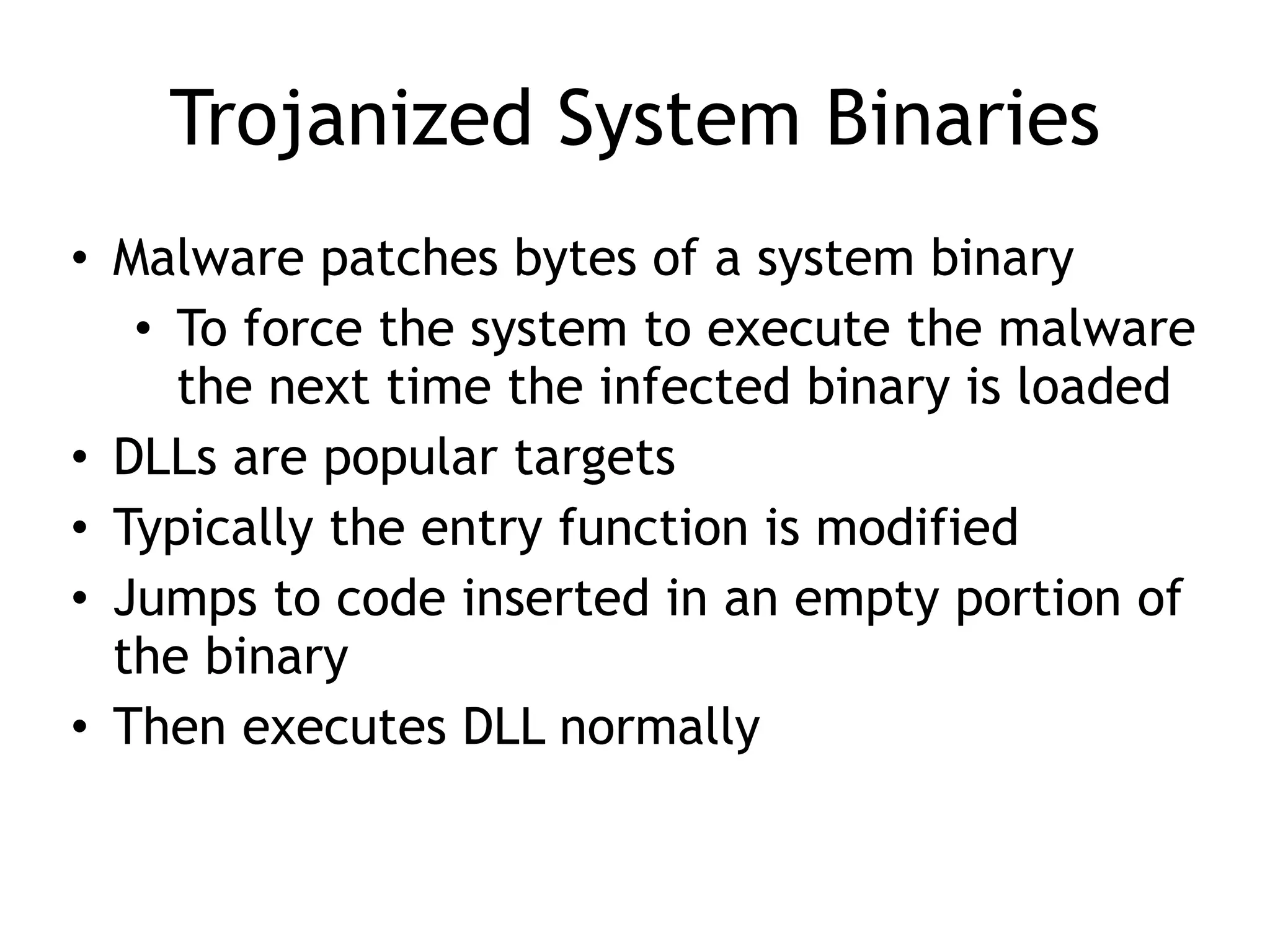 Trojanized System Binaries

• Malware patches bytes of a system binary
  • To force the system to execute the malware the next time the infected binary is loaded
• DLLs are popular targets
• Typically the entry function is modified
• Jumps to code inserted in an empty portion of the binary
• Then executes DLL normally